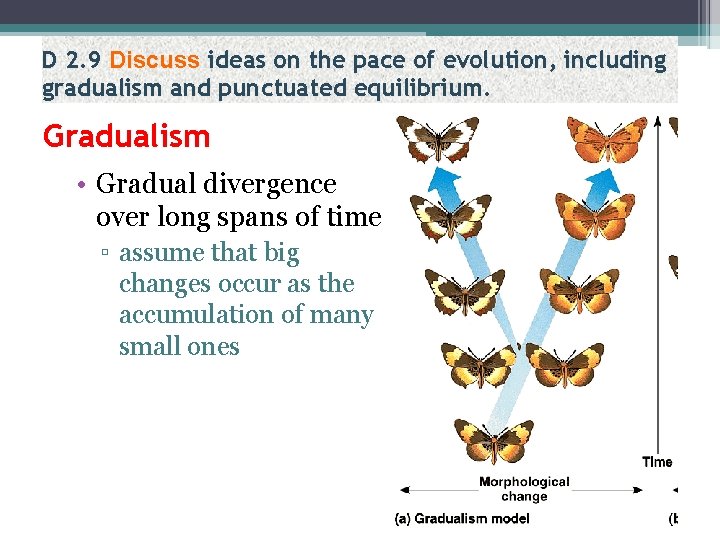 D 2.9 Discuss ideas on the pace of evolution, including gradualism and punctuated equilibrium.

Gradualism

• Gradual divergence over long spans of time
▫ assume that big changes occur as the accumulation of many small ones

Time

Morphological change

(a) Gradualism model

(b